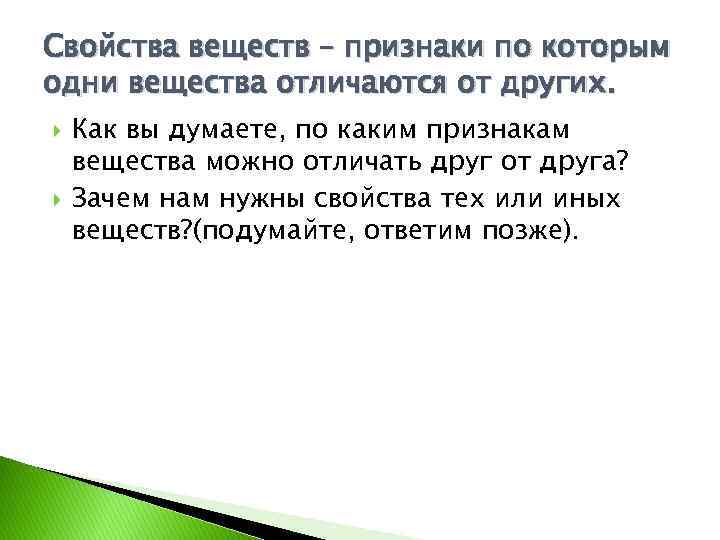 Свойства веществ – признаки по которым одни вещества отличаются от других.

Как вы думаете, по каким признакам вещества можно отличать друг от друга?

Зачем нам нужны свойства тех или иных веществ?(подумайте, ответим позже).